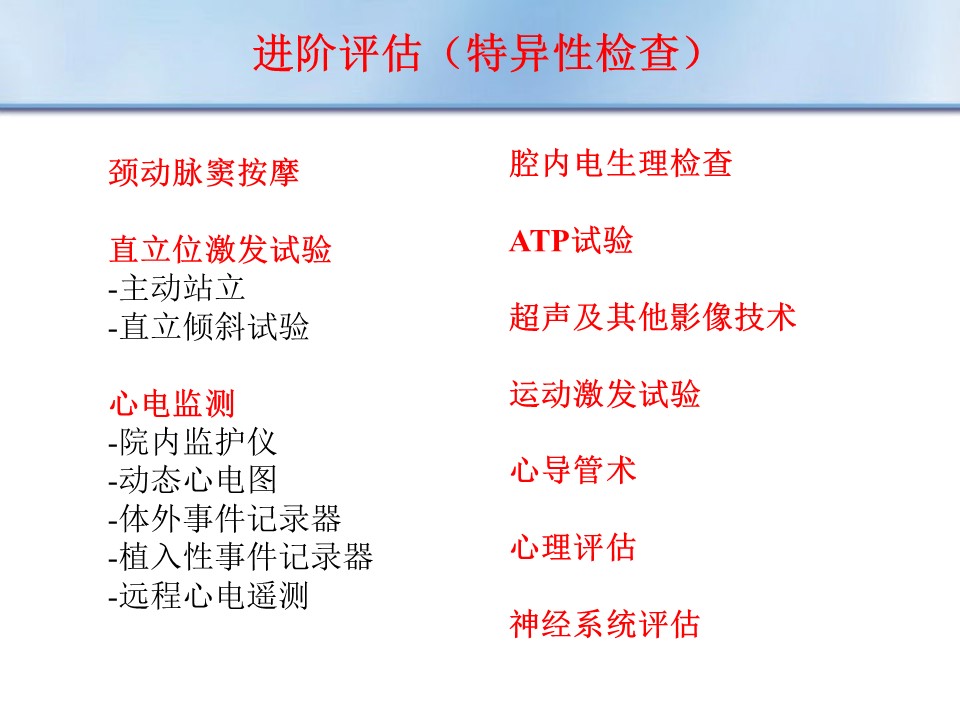 进阶评估（特异性检查）

颈动脉窦按摩

直立位激发试验
-主动站立
-直立倾斜试验

心电监测
-院内监护仪
-动态心电图
-体外事件记录器
-植入性事件记录器
-远程心电遥测

腔内电生理检查

ATP试验

超声及其他影像技术

运动激发试验

心导管术

心理评估

神经系统评估